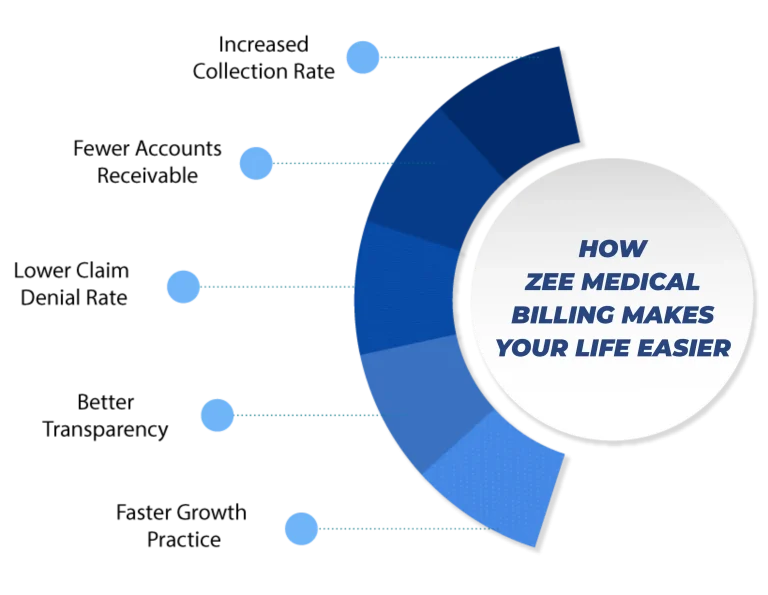 Increased Collection Rate

Fewer Accounts Receivable

Lower Claim Denial Rate

Better Transparency

Faster Growth Practice

HOW ZEE MEDICAL BILLING MAKES YOUR LIFE EASIER